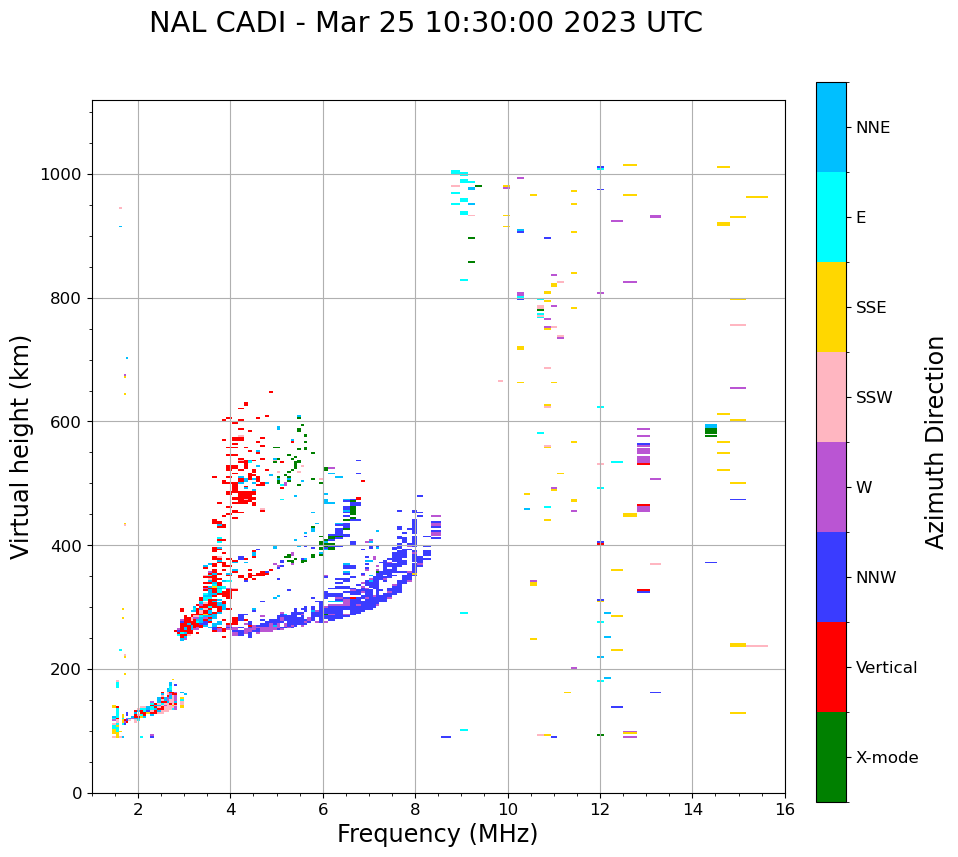 NAL CADI - Mar 25 10:30:00 2023 UTC

Virtual height (km)

1000
800
600
400
200
0

2
4
6
8
10
12
14
16

Frequency (MHz)

NNE
E
SSE
SSW
W
NNW
Vertical
X-mode

Azimuth Direction